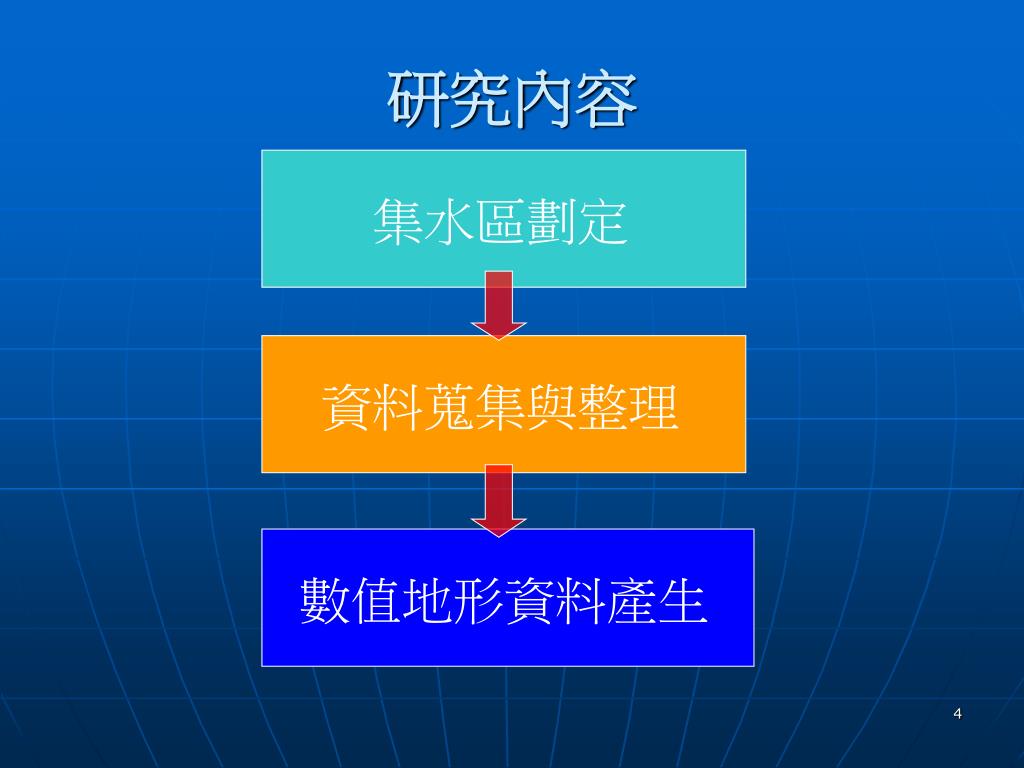 研究內容

集水區劃定

資料蒐集與整理

數值地形資料產生

4